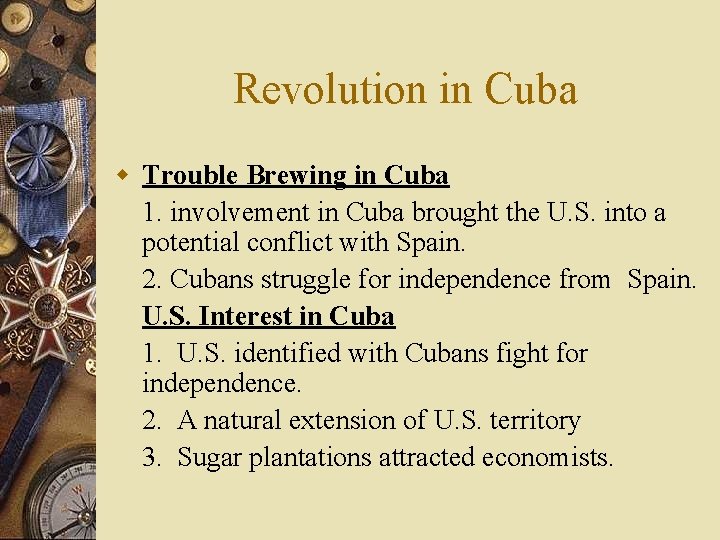 Revolution in Cuba

Trouble Brewing in Cuba

1. involvement in Cuba brought the U.S. into a potential conflict with Spain.

2. Cubans struggle for independence from Spain.

U.S. Interest in Cuba

1. U.S. identified with Cubans fight for independence.

2. A natural extension of U.S. territory

3. Sugar plantations attracted economists.